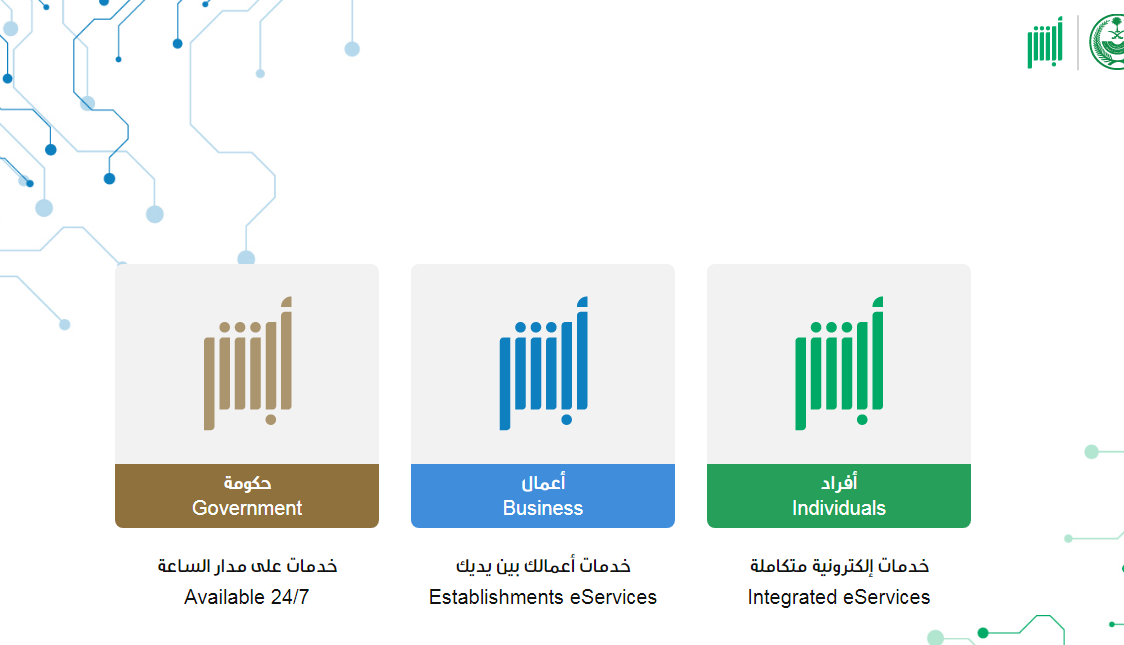 أبشر

أبشر
أفراد
Individuals
خدمات إلكترونية متكاملة
Integrated eServices

أبشر
أعمال
Business
خدمات أعمالك بين يديك
Establishments eServices

أبشر
حكومة
Government
خدمات على مدار الساعة
Available 24/7